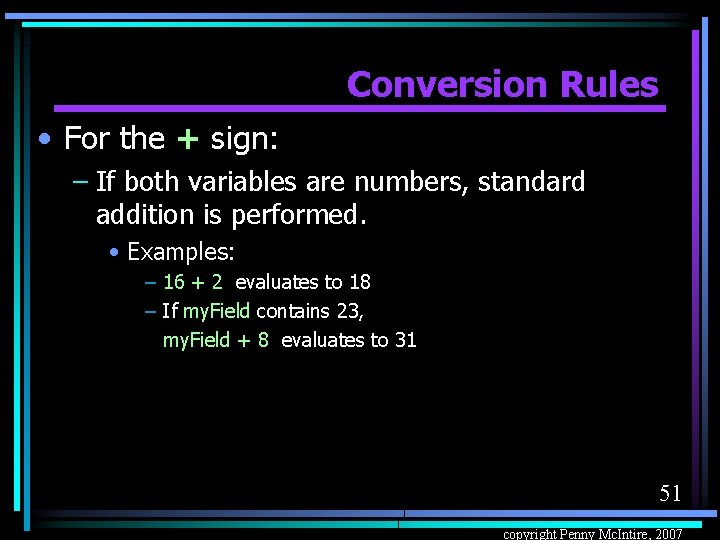 Conversion Rules

• For the + sign:

– If both variables are numbers, standard addition is performed.

• Examples:

– 16 + 2 evaluates to 18

– If myField contains 23, myField + 8 evaluates to 31

51

copyright Penny McIntire, 2007